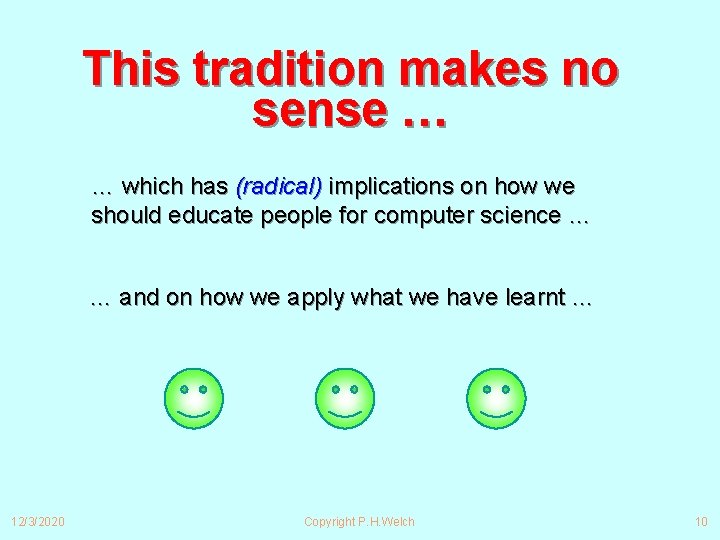 This tradition makes no sense …

… which has (radical) implications on how we should educate people for computer science …

… and on how we apply what we have learnt …

12/3/2020

Copyright P.H.Welch

10